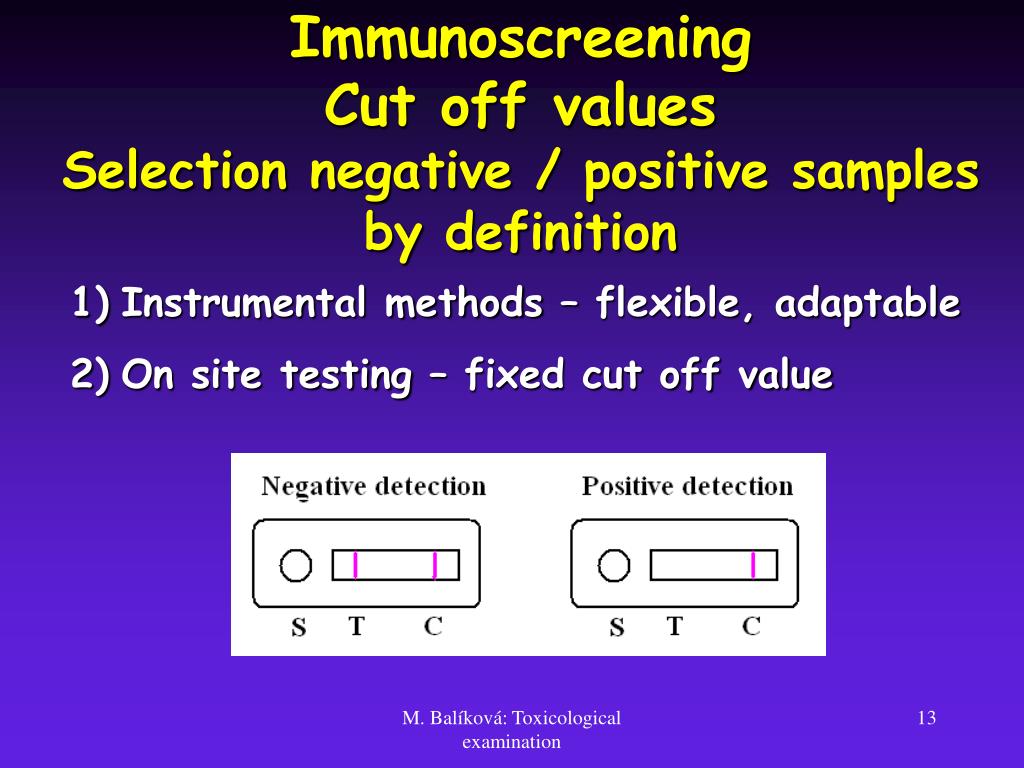 Immunoscreening
Cut off values
Selection negative / positive samples by definition

1) Instrumental methods – flexible, adaptable

2) On site testing – fixed cut off value

Negative detection

S T C

Positive detection

S T C

M. Balíková: Toxicological examination

13